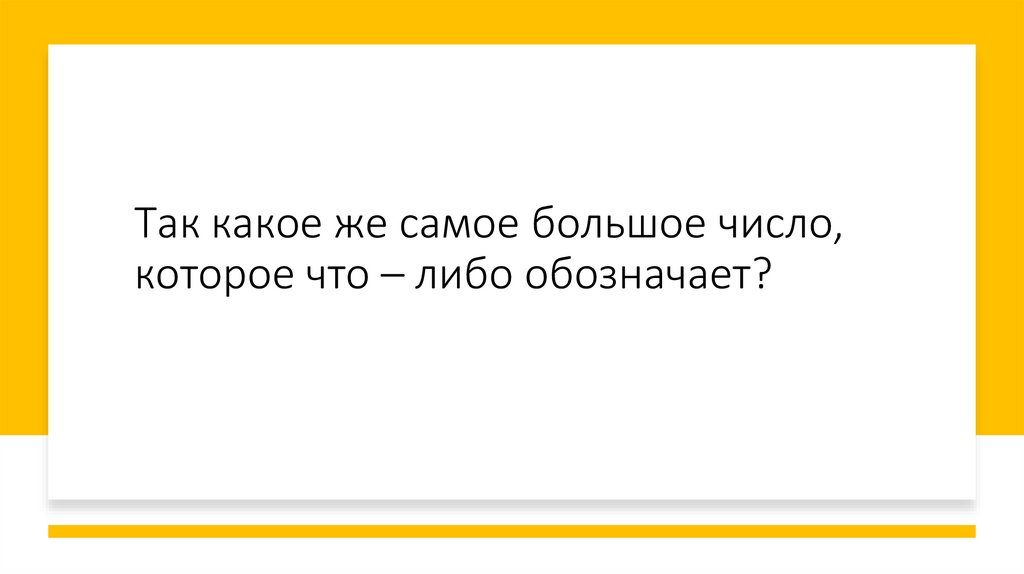 Так какое же самое большое число, которое что – либо обозначает?